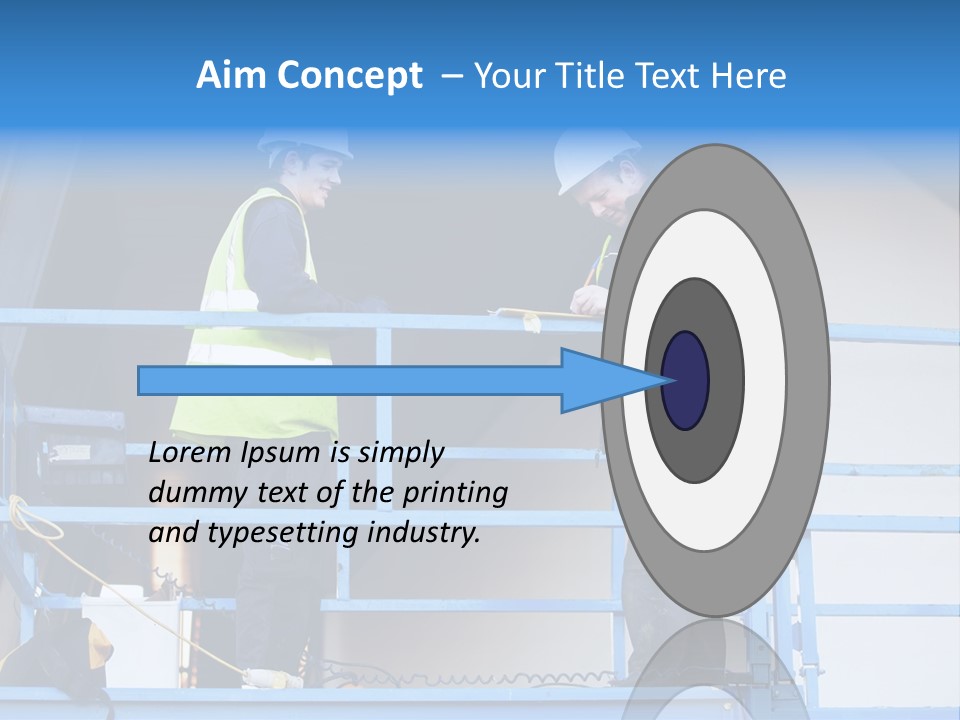 Aim Concept – Your Title Text Here

Lorem Ipsum is simply dummy text of the printing and typesetting industry.